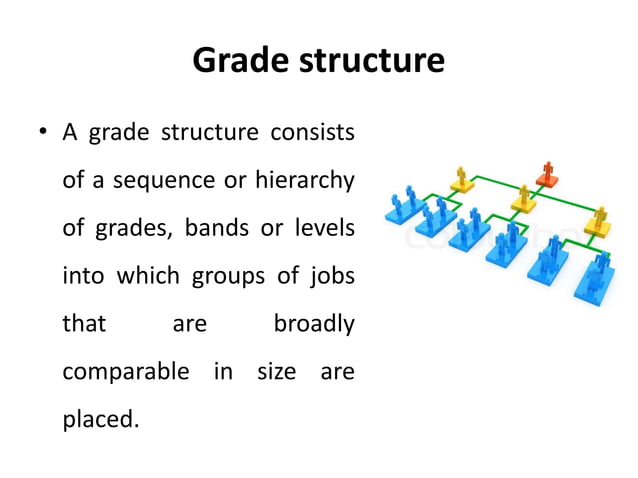 Grade structure

• A grade structure consists of a sequence or hierarchy of grades, bands or levels into which groups of jobs that are broadly comparable in size are placed.